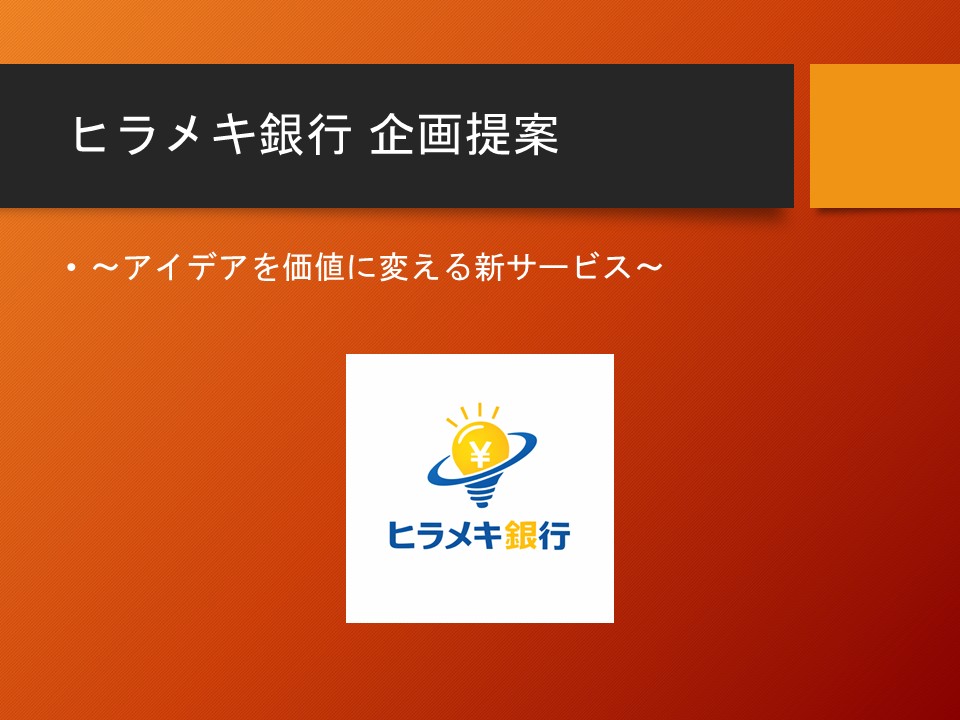 ヒラメキ銀行 企画提案

• ～アイデアを価値に変える新サービス～

¥

ヒラメキ銀行